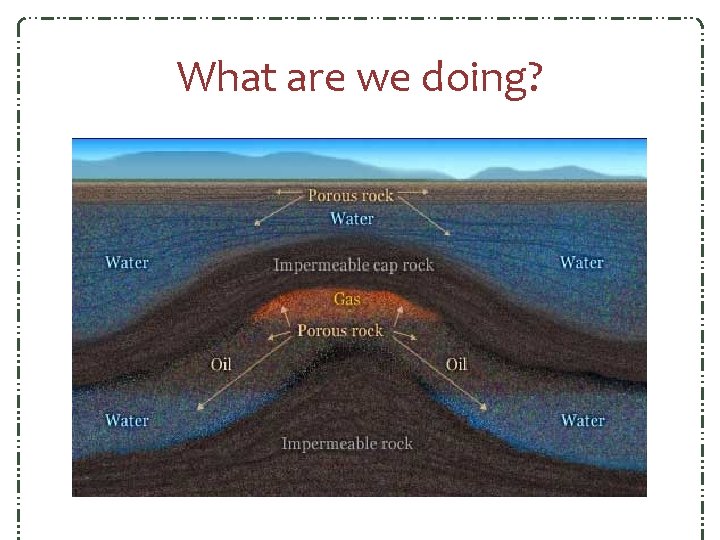 What are we doing?

Porous rock
Water
Water
Impermeable cap rock
Water
Gas
Porous rock
Oil
Oil
Water
Water
Impermeable rock